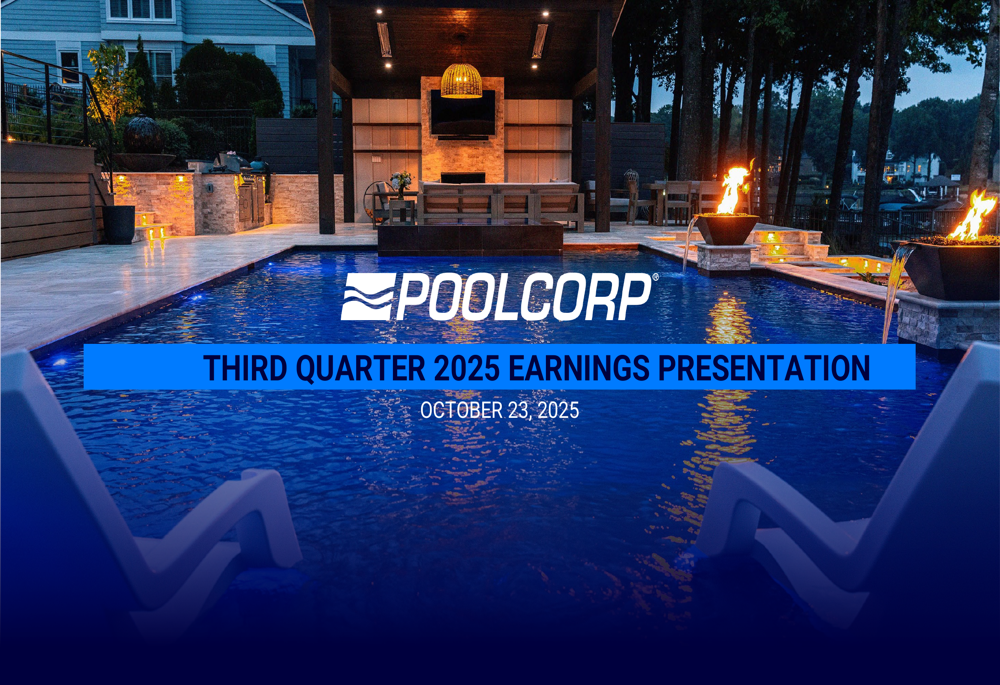 POOLCORP®

THIRD QUARTER 2025 EARNINGS PRESENTATION

OCTOBER 23, 2025